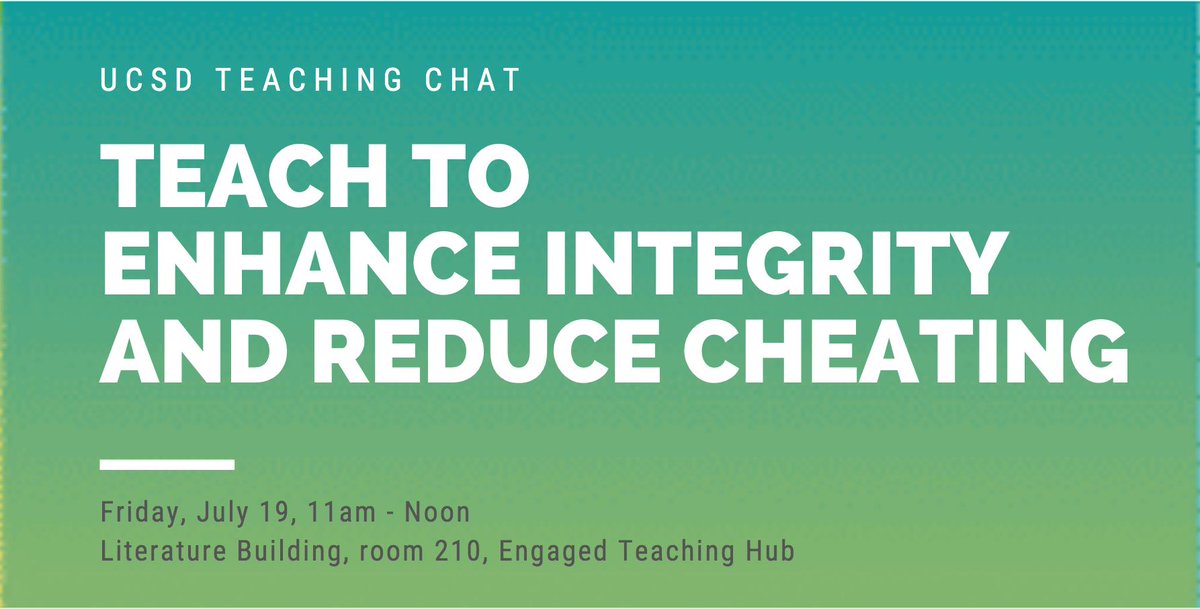 UCSD TEACHING CHAT

TEACH TO ENHANCE INTEGRITY AND REDUCE CHEATING

Friday, July 19, 11am - Noon
Literature Building, room 210, Engaged Teaching Hub